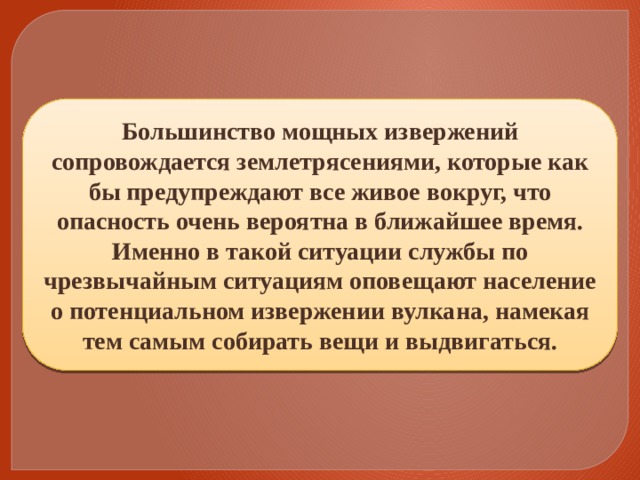 Большинство мощных извержений сопровождается землетрясениями, которые как бы предупреждают все живое вокруг, что опасность очень вероятна в ближайшее время. Именно в такой ситуации службы по чрезвычайным ситуациям оповещают население о потенциальном извержении вулкана, намекая тем самым собирать вещи и выдвигаться.